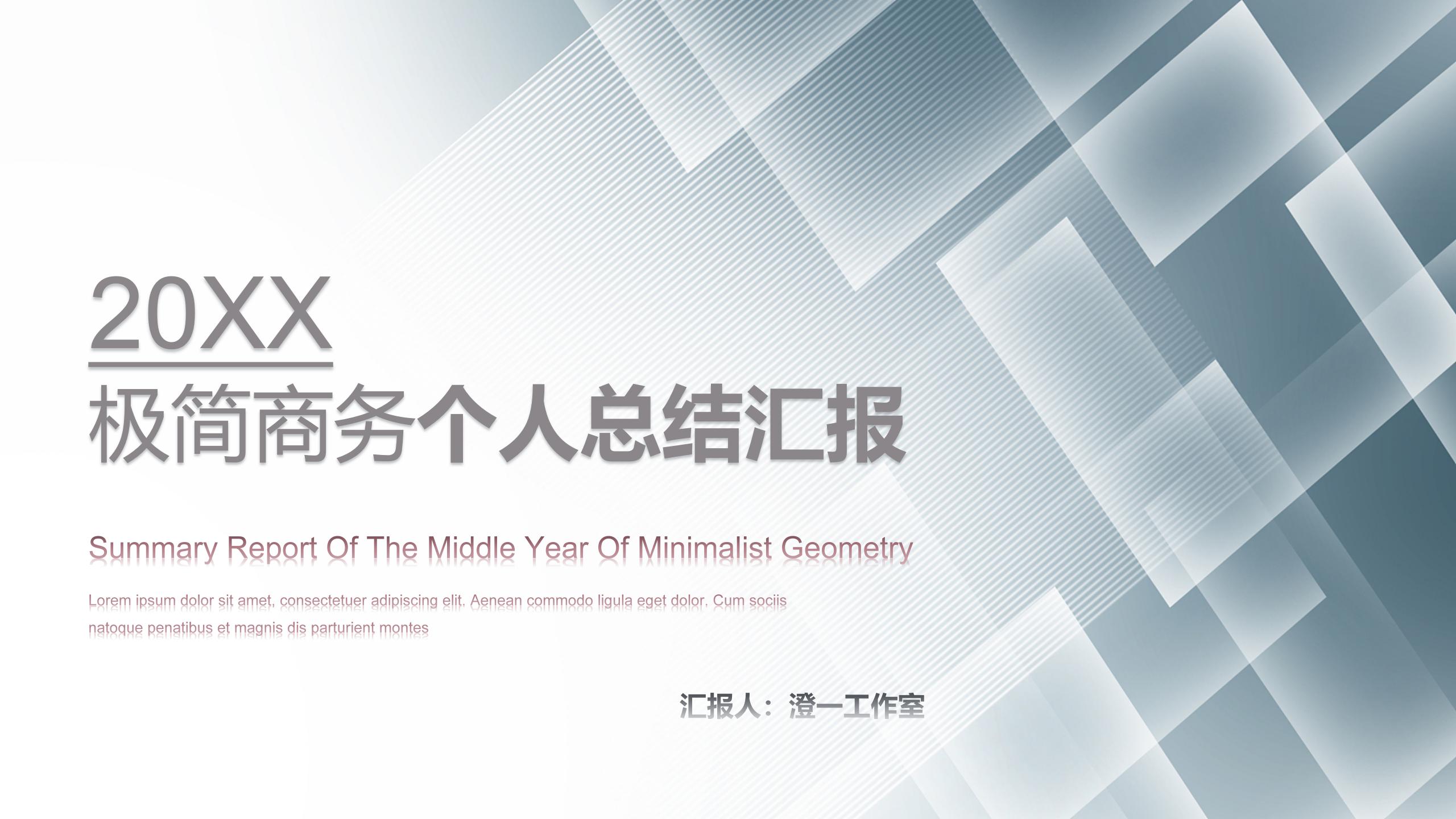 20XX

极简商务个人总结汇报

Summary Report Of The Middle Year Of Minimalist Geometry

Lorem ipsum dolor sit amet, consectetuer adipiscing elit. Aenean commodo ligula eget dolor. Cum sociis natoque penatibus et magnis dis parturient montes

汇报人：澄一工作室